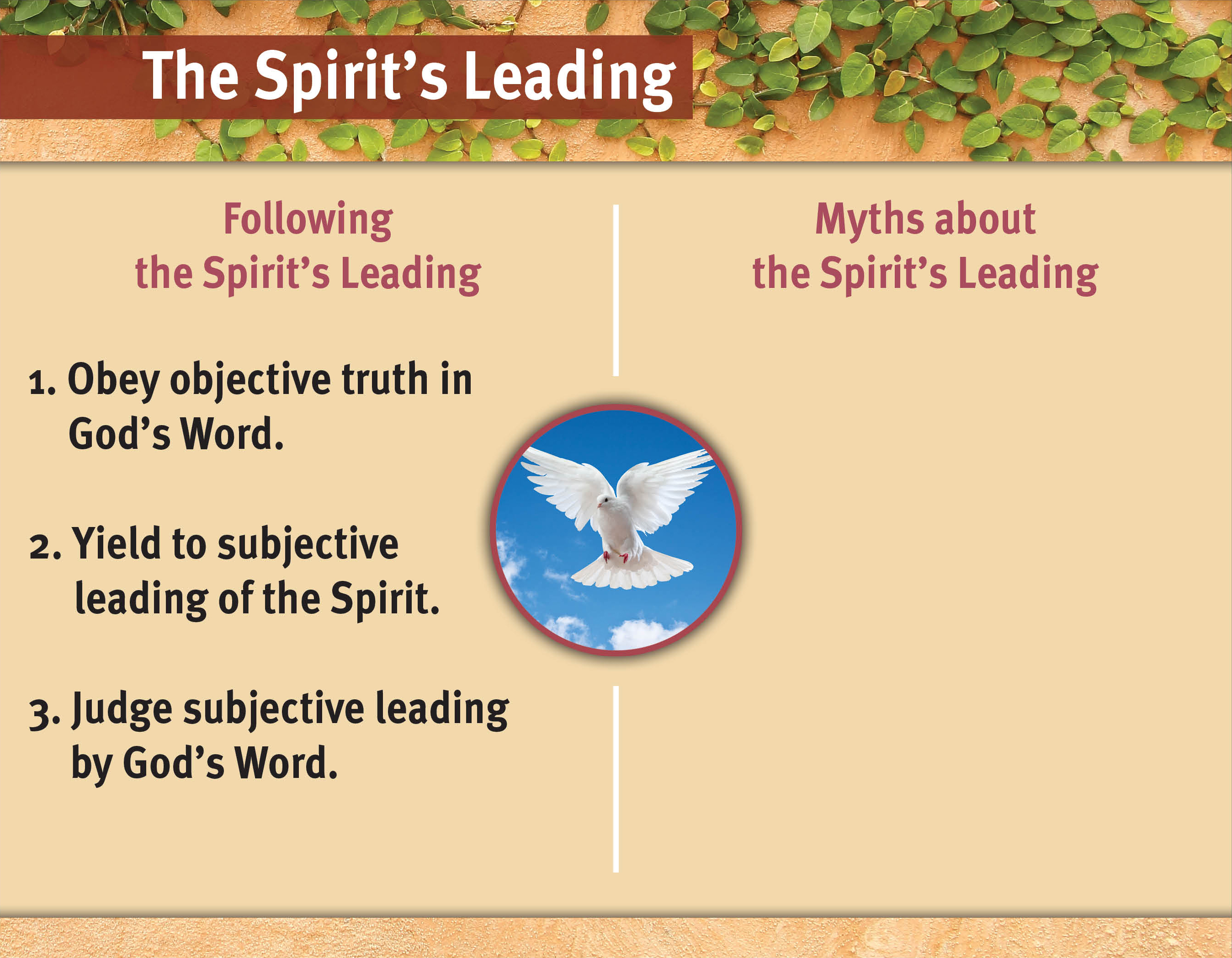 The Spirit's Leading

Following the Spirit's Leading

1. Obey objective truth in God's Word.

2. Yield to subjective leading of the Spirit.

3. Judge subjective leading by God's Word.

Myths about the Spirit's Leading